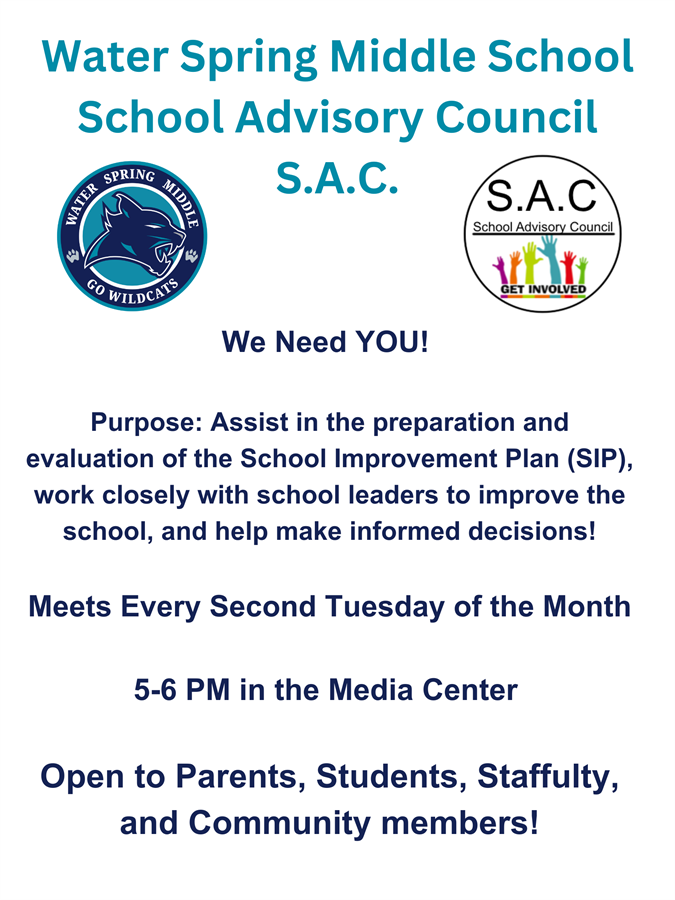 Water Spring Middle School
School Advisory Council
S.A.C.

WATER SPRING MIDDLE
GO WILDCATS

S.A.C
School Advisory Council
GET INVOLVED

We Need YOU!

Purpose: Assist in the preparation and evaluation of the School Improvement Plan (SIP), work closely with school leaders to improve the school, and help make informed decisions!

Meets Every Second Tuesday of the Month

5-6 PM in the Media Center

Open to Parents, Students, Staffulty, and Community members!